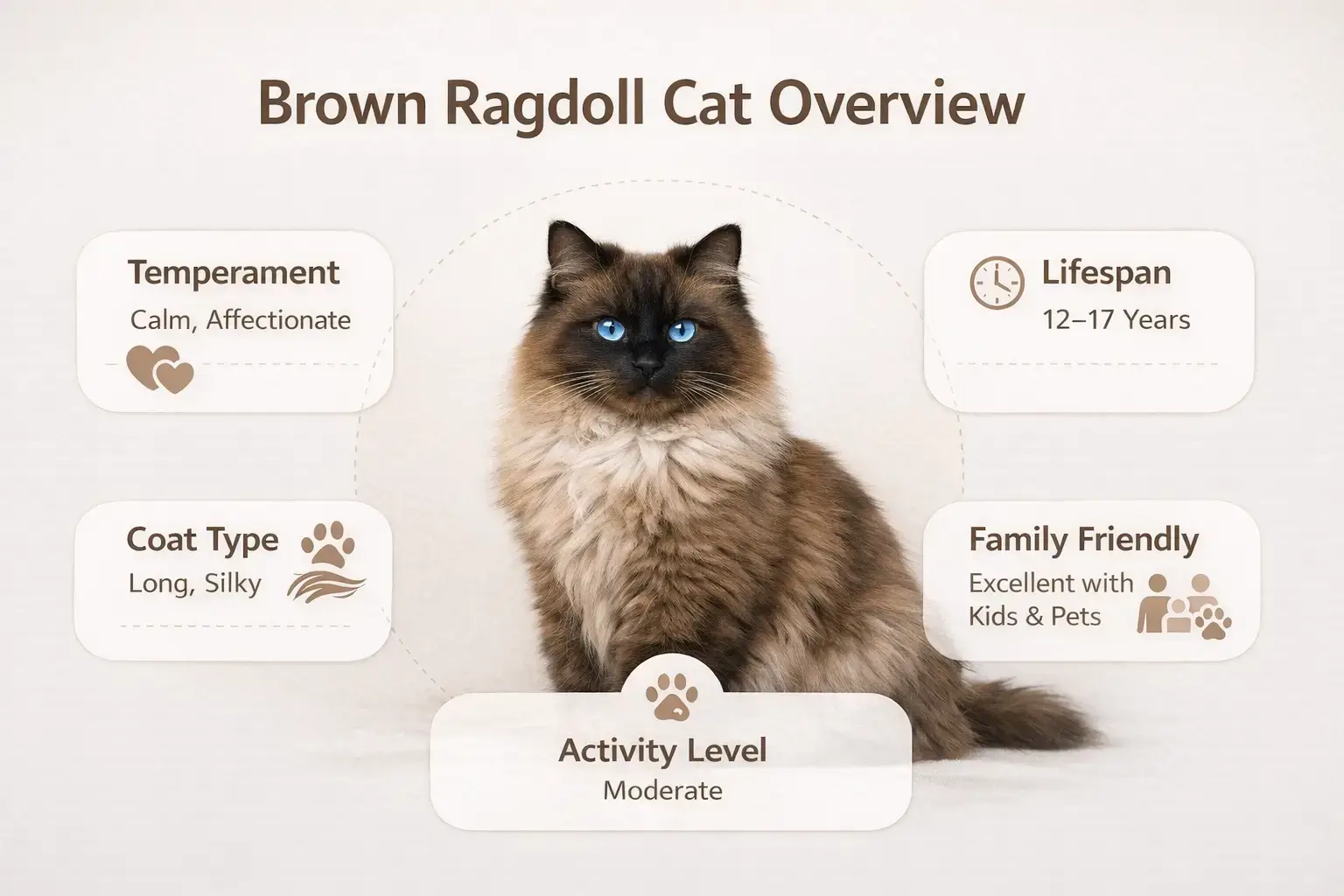 Brown Ragdoll Cat Overview

Temperament
Calm, Affectionate

Lifespan
12–17 Years

Coat Type
Long, Silky

Family Friendly
Excellent with Kids & Pets

Activity Level
Moderate